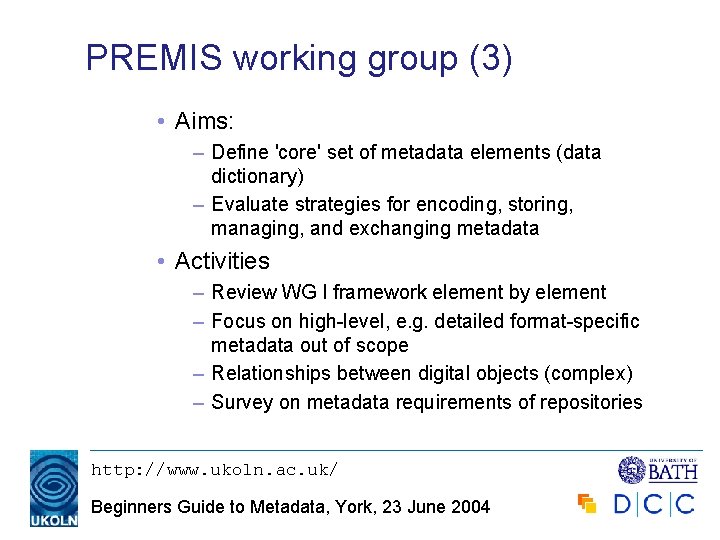 PREMIS working group (3)

• Aims:
– Define 'core' set of metadata elements (data dictionary)
– Evaluate strategies for encoding, storing, managing, and exchanging metadata

• Activities
– Review WG I framework element by element
– Focus on high-level, e.g. detailed format-specific metadata out of scope
– Relationships between digital objects (complex)
– Survey on metadata requirements of repositories

UKOLN

http://www.ukoln.ac.uk/

Beginners Guide to Metadata, York, 23 June 2004

UNIVERSITY OF BATH

D|C|C